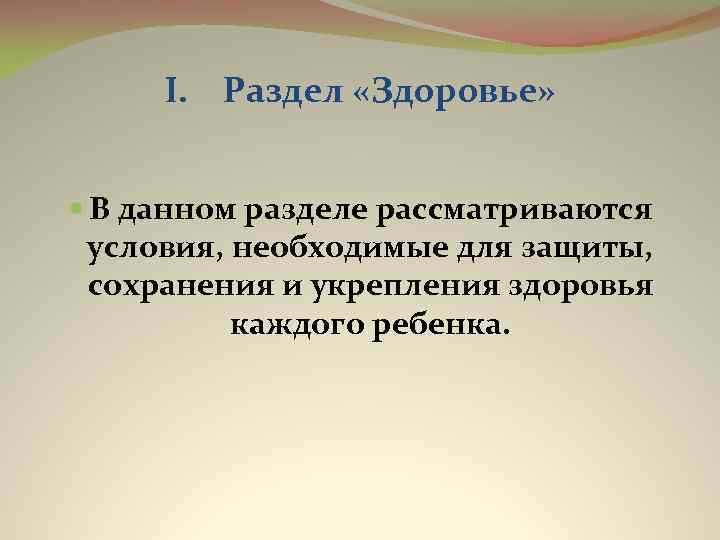 I. Раздел «Здоровье»

В данном разделе рассматриваются условия, необходимые для защиты, сохранения и укрепления здоровья каждого ребенка.